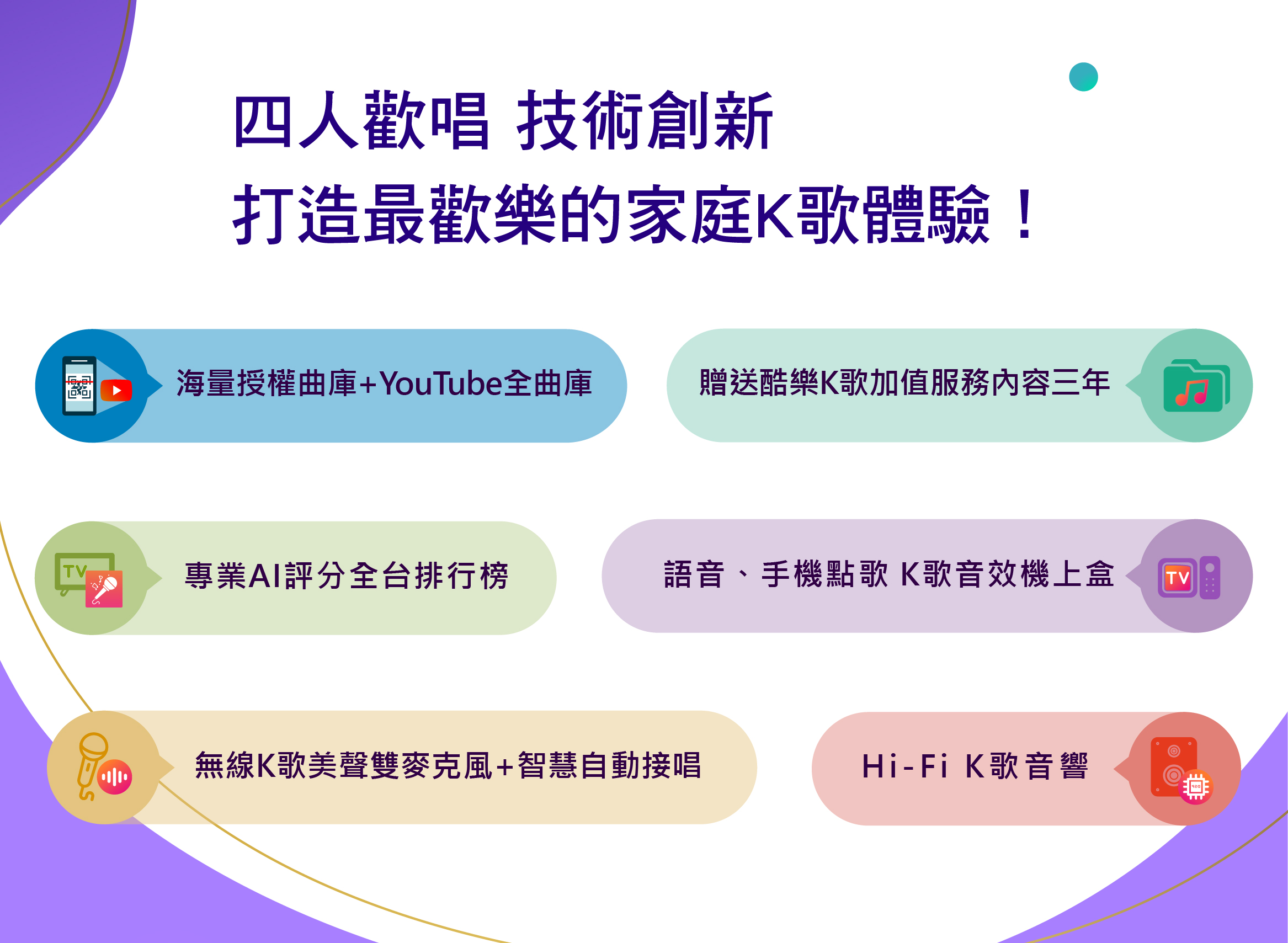 四人歡唱 技術創新
打造最歡樂的家庭K歌體驗！

海量授權曲庫+YouTube全曲庫

贈送酷樂K歌加值服務內容三年

TV

專業AI評分全台排行榜

語音、手機點歌 K歌音效機上盒

TV

無線K歌美聲雙麥克風+智慧自動接唱

Hi-Fi K歌音響